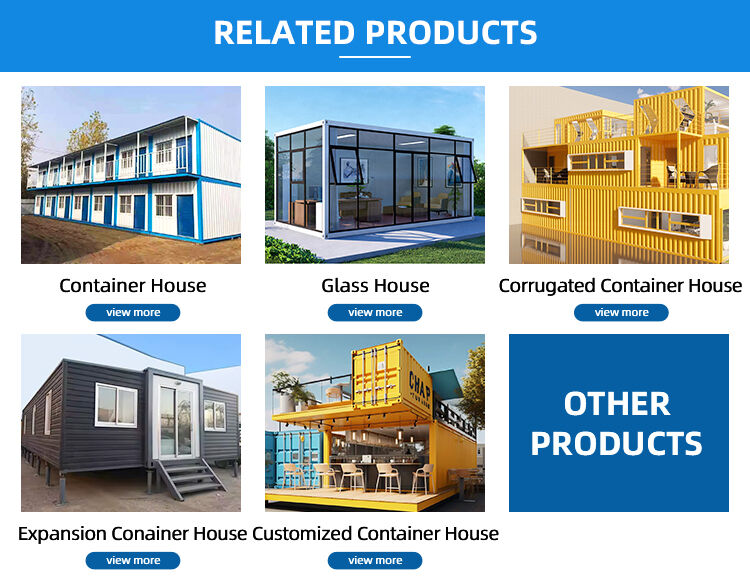 RELATED PRODUCTS

Container House
view more

Glass House
view more

Corrugated Container House
view more

Expansion Conainer House
view more

CHAP

Customized Container House
view more

OTHER PRODUCTS